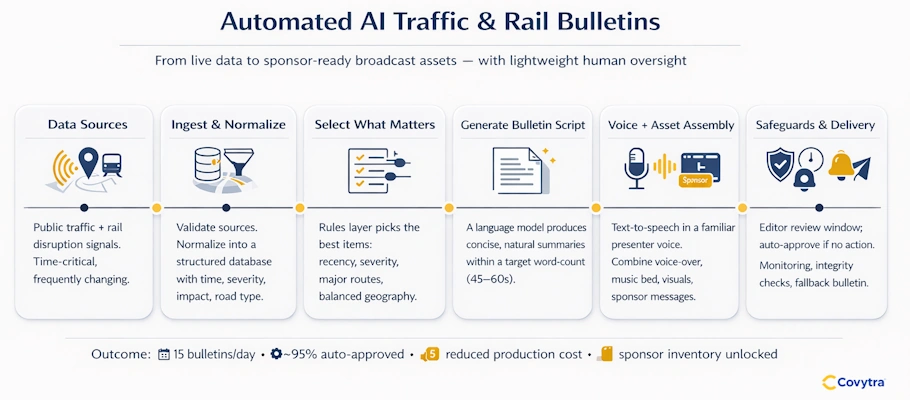 Automated AI Traffic & Rail Bulletins

From live data to sponsor-ready broadcast assets — with lightweight human oversight

Data Sources

Public traffic + rail disruption signals. Time-critical, frequently changing.

Ingest & Normalize

Validate sources. Normalize into a structured database with time, severity, impact, road type.

Select What Matters

Rules layer picks the best items: recency, severity, major routes, balanced geography.

Generate Bulletin Script

A language model produces concise, natural summaries within a target word-count (45–60s).

Voice + Asset Assembly

Sponsor

Text-to-speech in a familiar presenter voice. Combine voice-over, music bed, visuals, sponsor messages.

Safeguards & Delivery

Editor review window; auto-approve if no action. Monitoring, integrity checks, fallback bulletin.

Outcome: 15 bulletins/day • ~95% auto-approved • 5 reduced production cost • sponsor inventory unlocked

Covytra